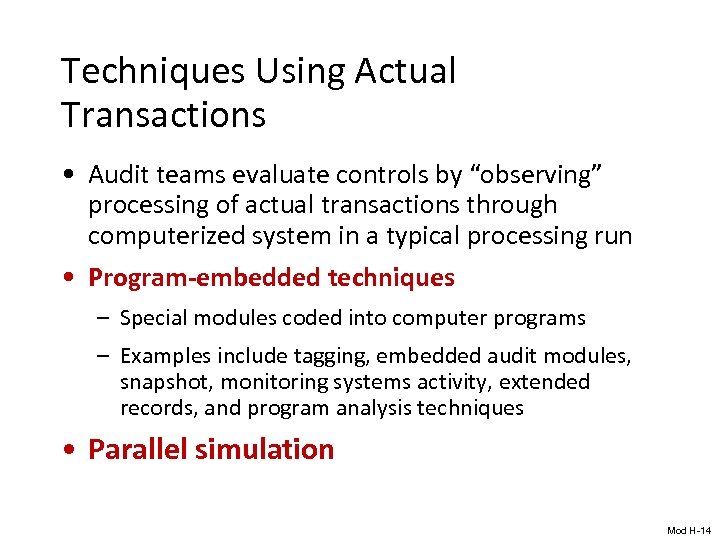 Techniques Using Actual Transactions

• Audit teams evaluate controls by “observing” processing of actual transactions through computerized system in a typical processing run

• Program-embedded techniques

– Special modules coded into computer programs

– Examples include tagging, embedded audit modules, snapshot, monitoring systems activity, extended records, and program analysis techniques

• Parallel simulation

Mod H-14